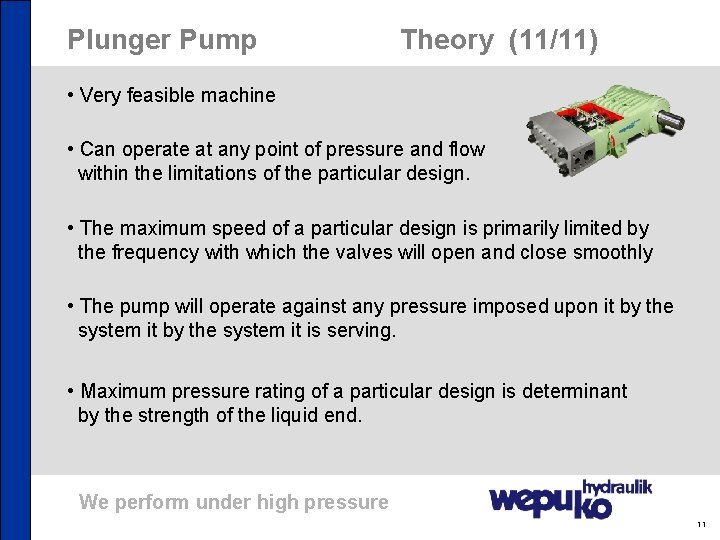 Plunger Pump Theory (11/11)

• Very feasible machine

• Can operate at any point of pressure and flow within the limitations of the particular design.

• The maximum speed of a particular design is primarily limited by the frequency with which the valves will open and close smoothly

• The pump will operate against any pressure imposed upon it by the system it by the system it is serving.

• Maximum pressure rating of a particular design is determinant by the strength of the liquid end.

We perform under high pressure

wepuko hydraulik

11